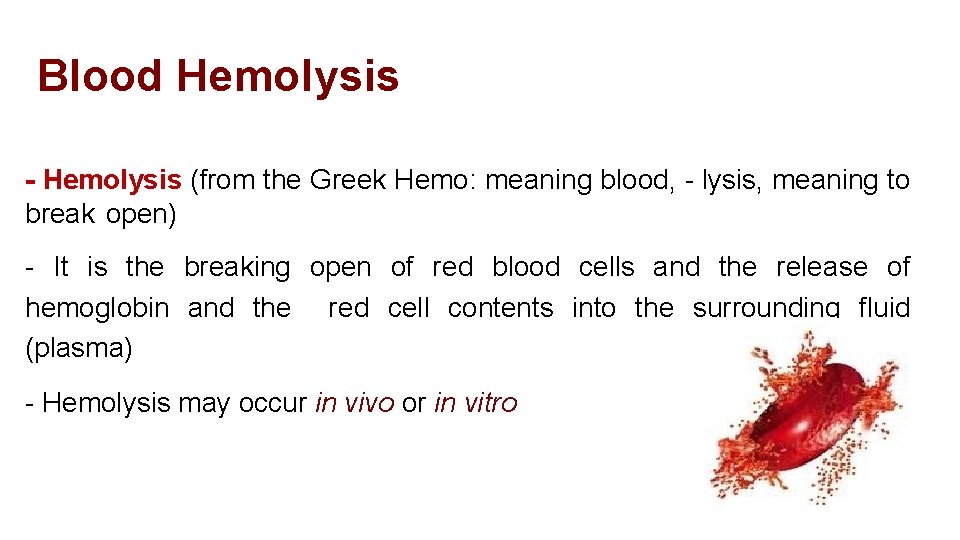 Blood Hemolysis

- Hemolysis (from the Greek Hemo: meaning blood, - lysis, meaning to break open)

- It is the breaking open of red blood cells and the release of hemoglobin and the red cell contents into the surrounding fluid (plasma)

- Hemolysis may occur in vivo or in vitro